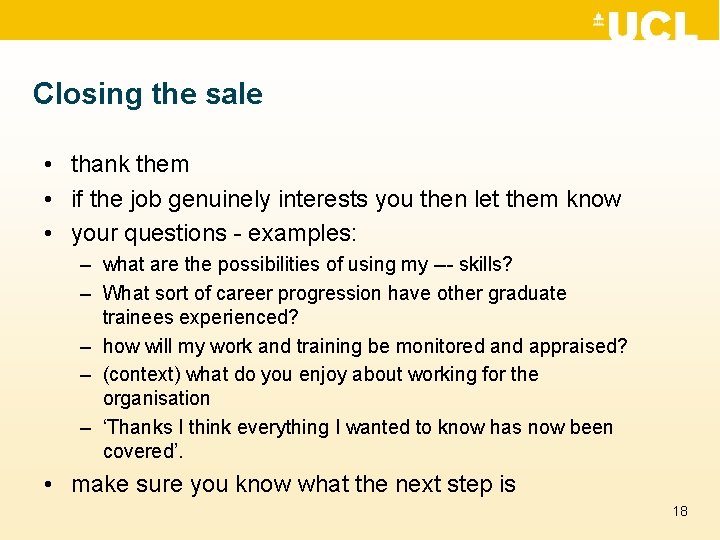 UCL

Closing the sale

• thank them
• if the job genuinely interests you then let them know
• your questions - examples:
  – what are the possibilities of using my –- skills?
  – What sort of career progression have other graduate trainees experienced?
  – how will my work and training be monitored and appraised?
  – (context) what do you enjoy about working for the organisation
  – ‘Thanks I think everything I wanted to know has now been covered’.
• make sure you know what the next step is

18